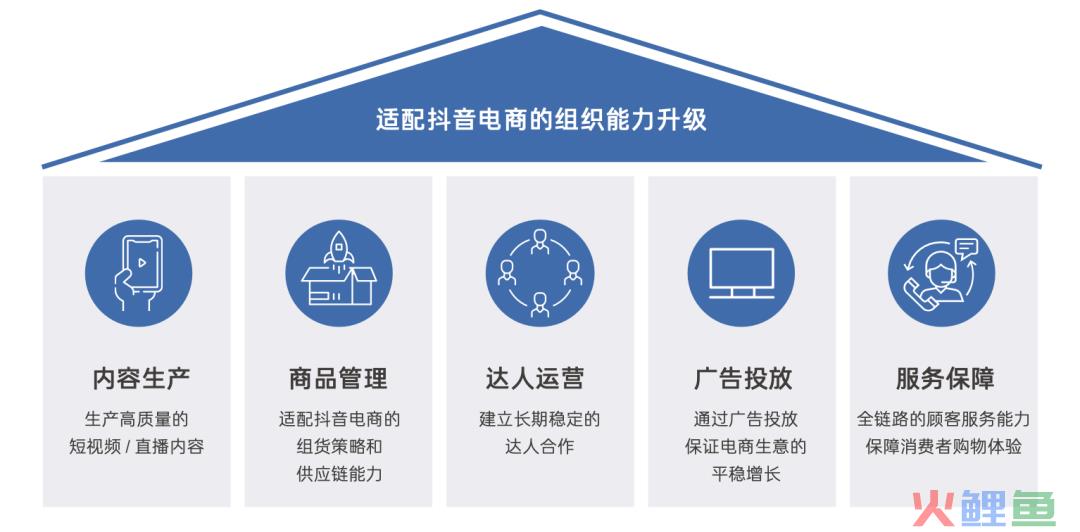 适配抖音电商的组织能力升级

内容生产
生产高质量的
短视频 / 直播内容

商品管理
适配抖音电商的
组货策略和
供应链能力

达人运营
建立长期稳定的
达人合作

广告投放
通过广告投放
保证电商生意的
平稳增长

服务保障
全链路的顾客服务能力
保障消费者购物体验

火鲤鱼